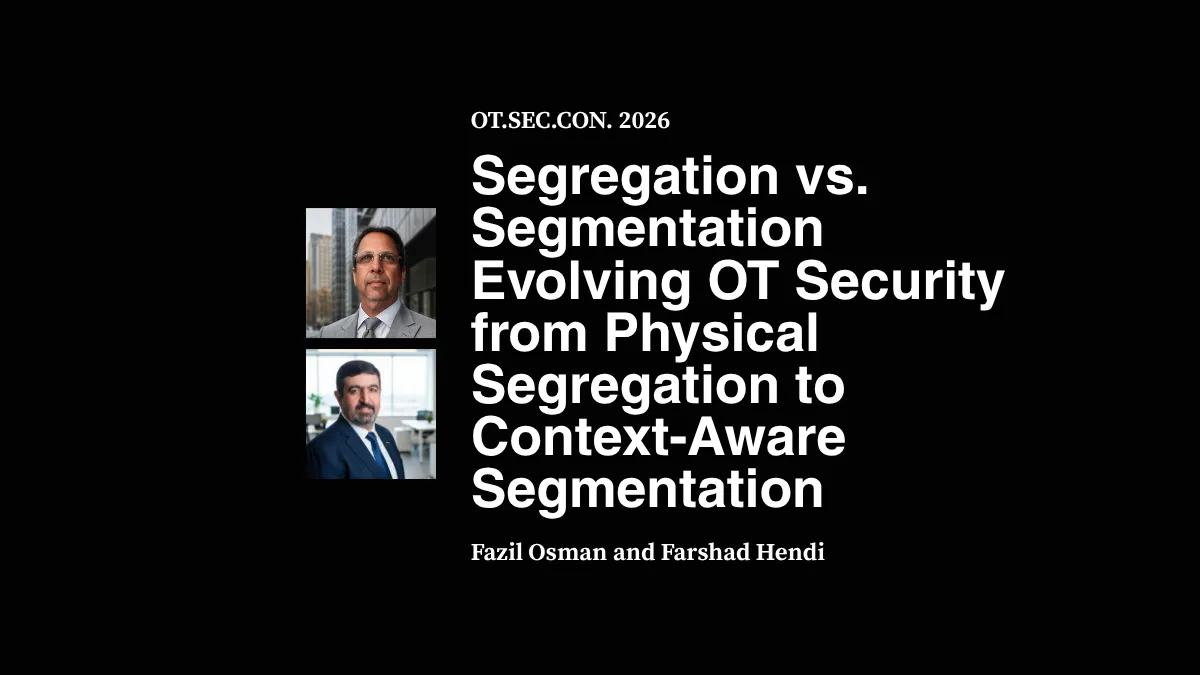 OT.SEC.CON. 2026

Segregation vs. Segmentation Evolving OT Security from Physical Segregation to Context-Aware Segmentation

Fazil Osman and Farshad Hendi